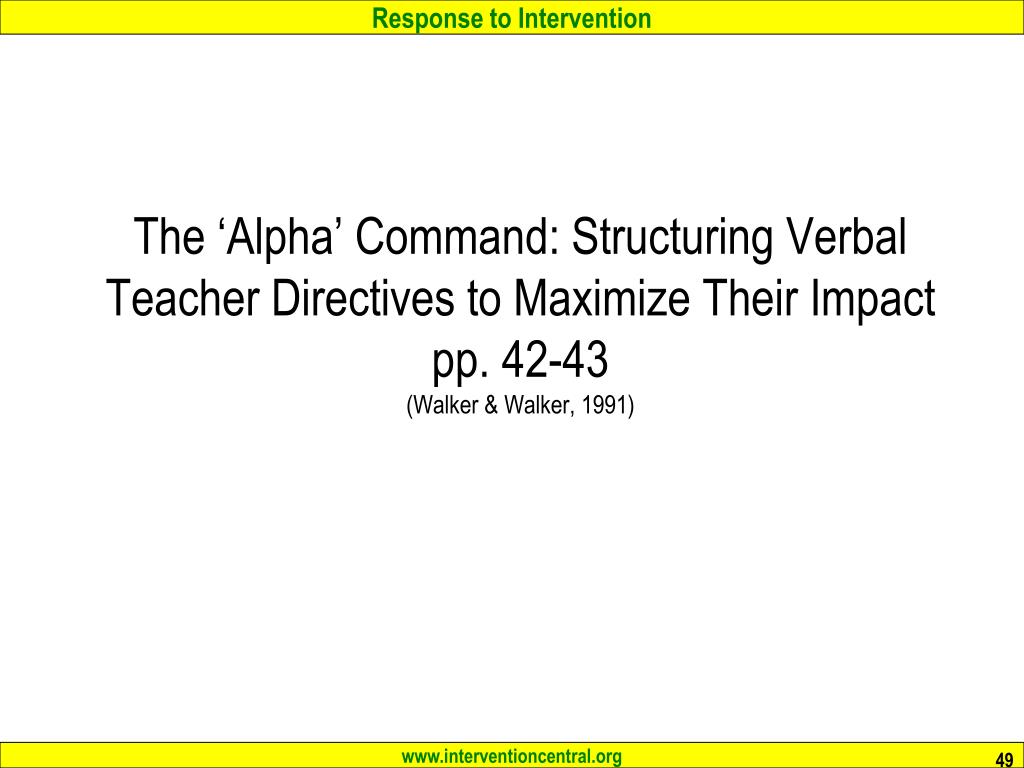 Response to Intervention

The ‘Alpha’ Command: Structuring Verbal Teacher Directives to Maximize Their Impact
pp. 42-43
(Walker & Walker, 1991)

www.interventioncentral.org

49